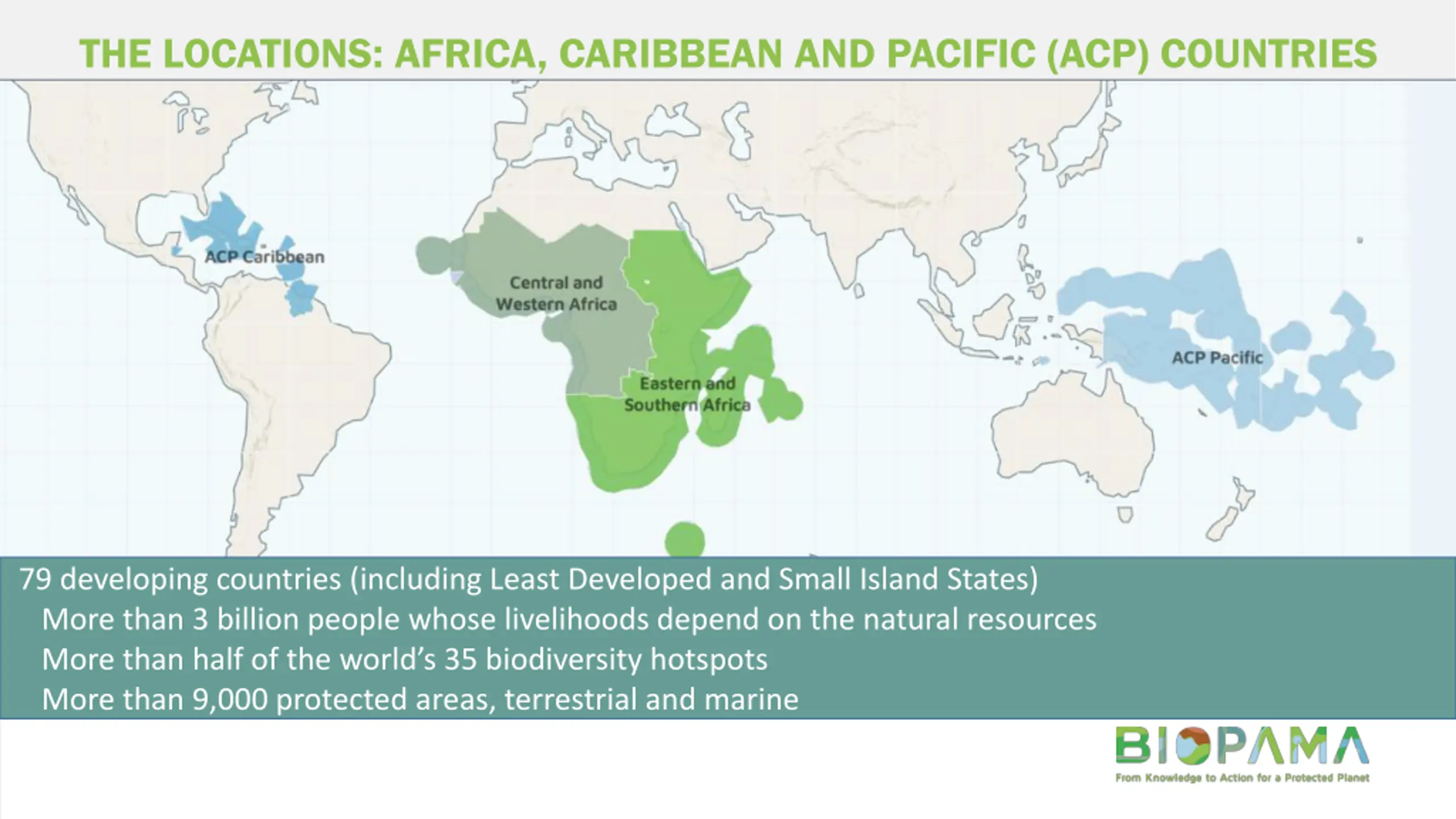 THE LOCATIONS: AFRICA, CARIBBEAN AND PACIFIC (ACP) COUNTRIES

ACP Caribbean

Central and Western Africa

Eastern and Southern Africa

ACP Pacific

79 developing countries (including Least Developed and Small Island States)
More than 3 billion people whose livelihoods depend on the natural resources
More than half of the world's 35 biodiversity hotspots
More than 9,000 protected areas, terrestrial and marine

BIOPAMA
From Knowledge to Action for a Protected Planet